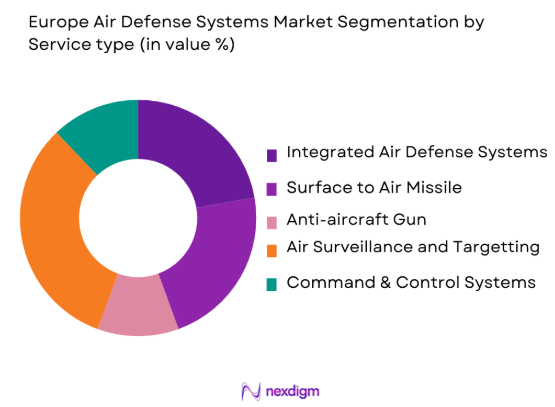 Europe Air Defense Systems Market Segmentation by Service type (in value %)

Integrated Air Defense Systems
Surface to Air Missile
Anti-aircraft Gun
Air Surveillance and Targetting
Command & Control Systems

nexdigm